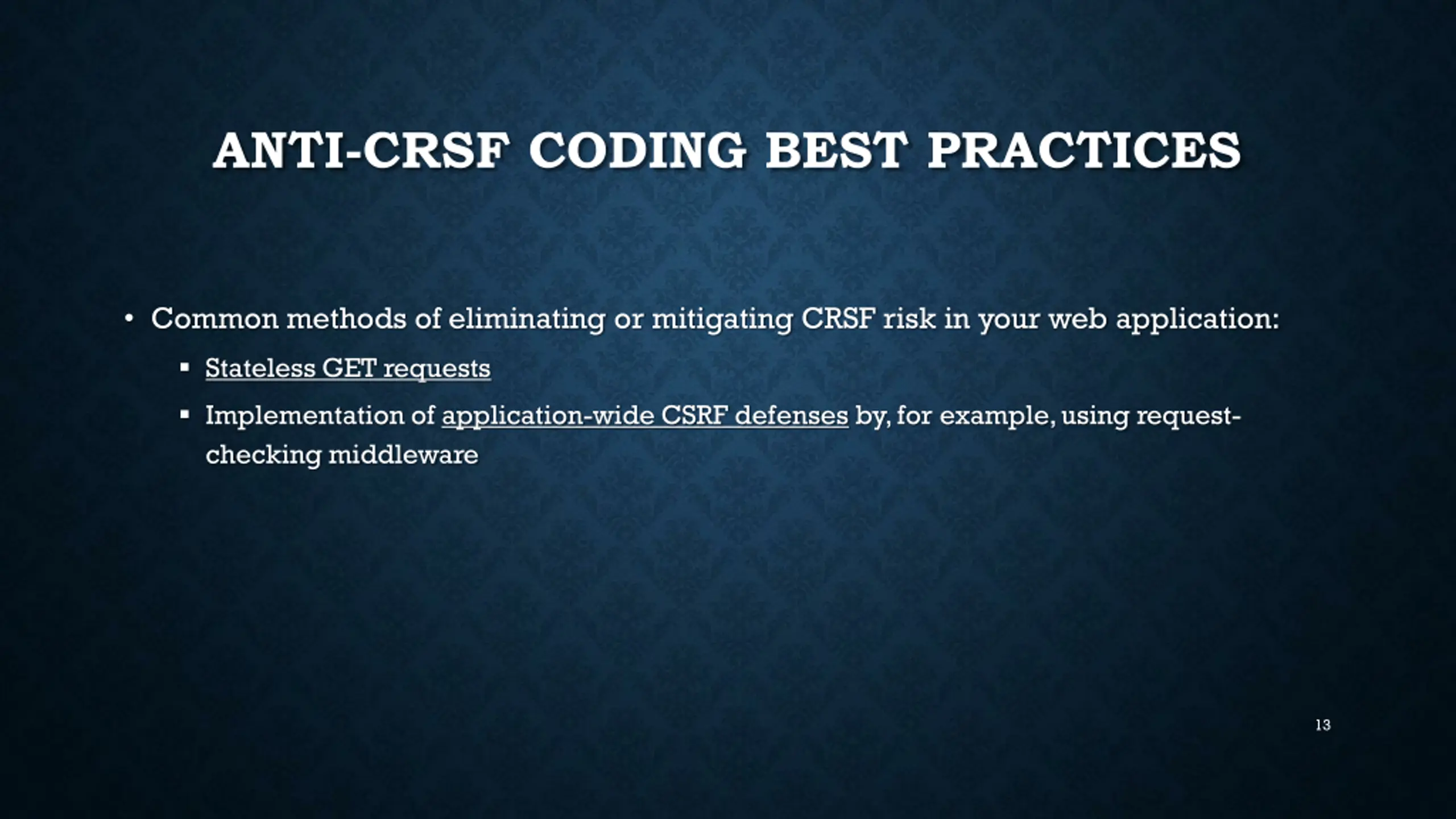 ANTI-CRSF CODING BEST PRACTICES

• Common methods of eliminating or mitigating CRSF risk in your web application:

▪ Stateless GET requests

▪ Implementation of application-wide CSRF defenses by, for example, using request-checking middleware

13